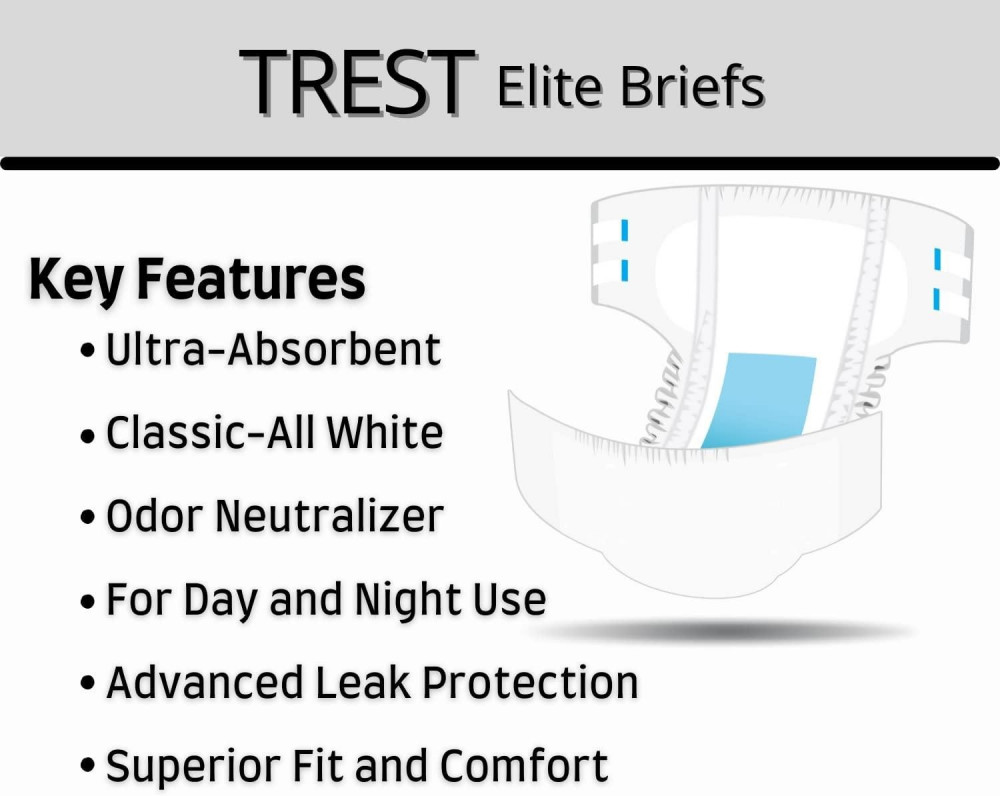 TREST Elite Briefs

Key Features

• Ultra-Absorbent
• Classic-All White
• Odor Neutralizer
• For Day and Night Use
• Advanced Leak Protection
• Superior Fit and Comfort